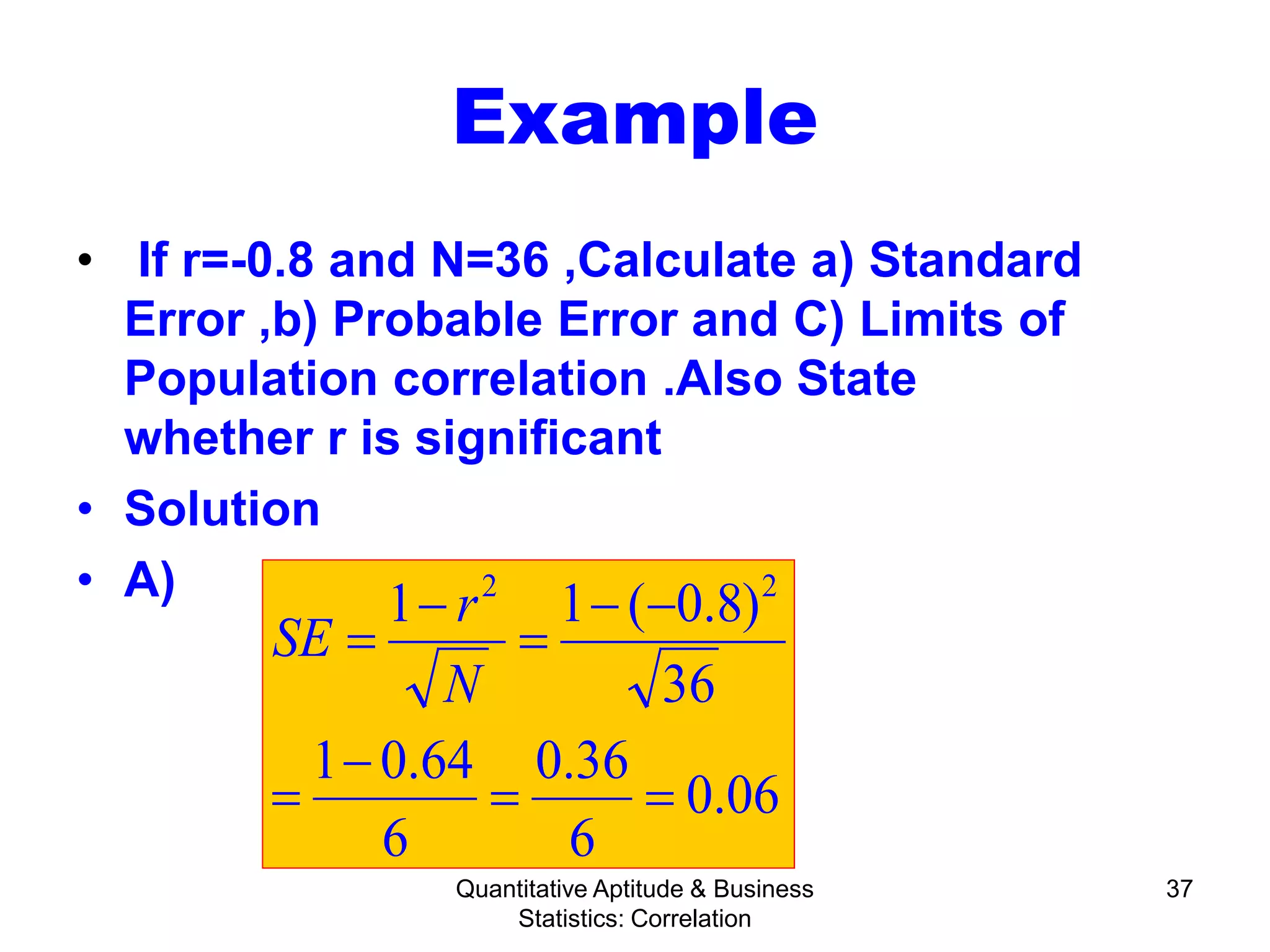 Example

• If r=-0.8 and N=36 ,Calculate a) Standard Error ,b) Probable Error and C) Limits of Population correlation .Also State whether r is significant

• Solution

• A)

$SE = \frac{1-r^2}{\sqrt{N}} = \frac{1-(-0.8)^2}{\sqrt{36}}$

$= \frac{1-0.64}{6} = \frac{0.36}{6} = 0.06$

Quantitative Aptitude & Business Statistics: Correlation

37